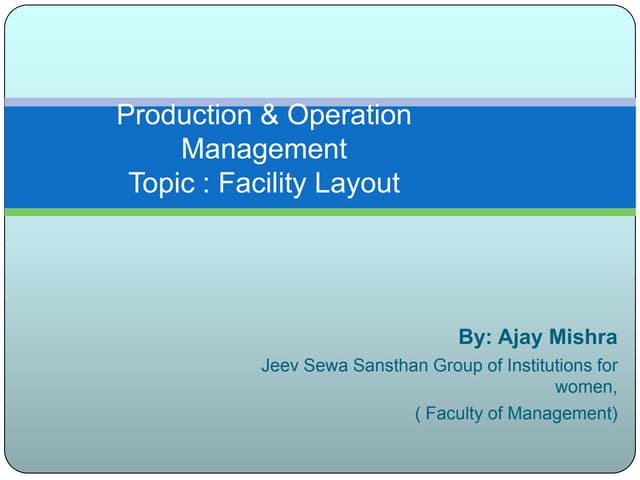 Production & Operation Management
Topic : Facility Layout

By: Ajay Mishra
Jeev Sewa Sansthan Group of Institutions for women,
( Faculty of Management)